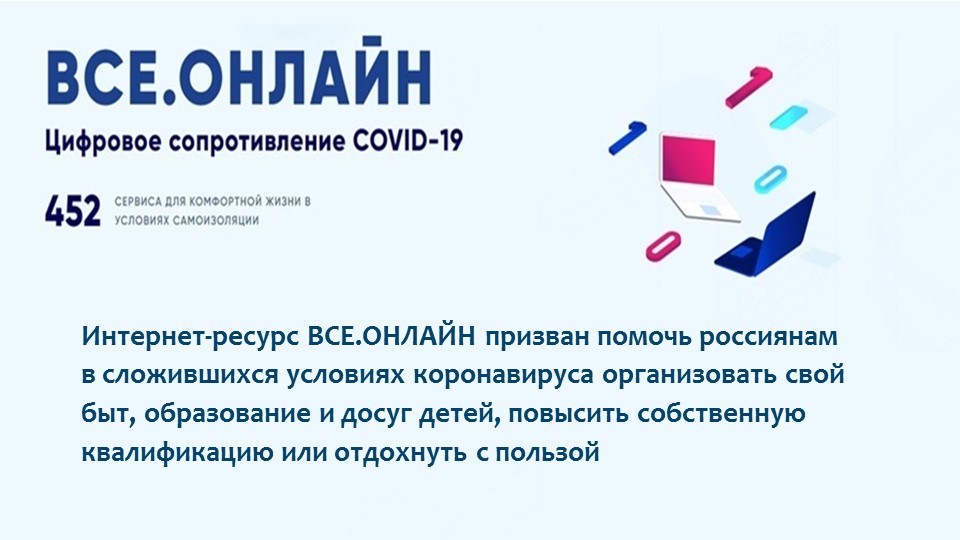 ВСЕ.ОНЛАЙН

Цифровое сопротивление COVID-19

452 СЕРВИСА ДЛЯ КОМФОРТНОЙ ЖИЗНИ В УСЛОВИЯХ САМОИЗОЛЯЦИИ

Интернет-ресурс ВСЕ.ОНЛАЙН призван помочь россиянам в сложившихся условиях коронавируса организовать свой быт, образование и досуг детей, повысить собственную квалификацию или отдохнуть с пользой